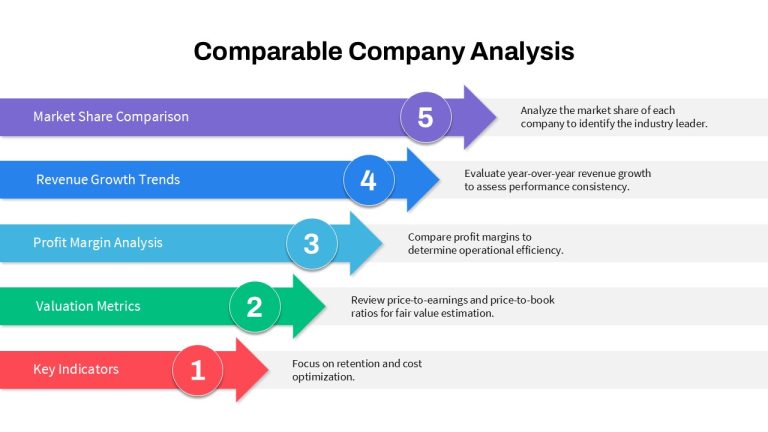 Comparable Company Analysis

Market Share Comparison

5

Analyze the market share of each company to identify the industry leader.

Revenue Growth Trends

4

Evaluate year-over-year revenue growth to assess performance consistency.

Profit Margin Analysis

3

Compare profit margins to determine operational efficiency.

Valuation Metrics

2

Review price-to-earnings and price-to-book ratios for fair value estimation.

Key Indicators

1

Focus on retention and cost optimization.